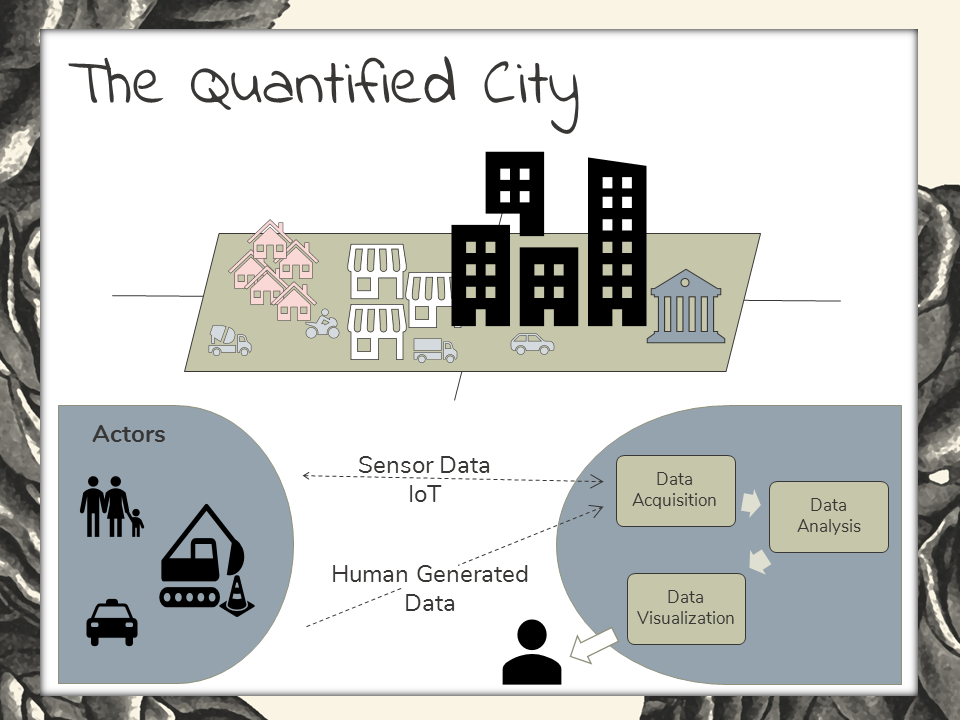 The Quantified City

Actors

Sensor Data
IoT

Human Generated
Data

Data
Acquisition

Data
Analysis

Data
Visualization